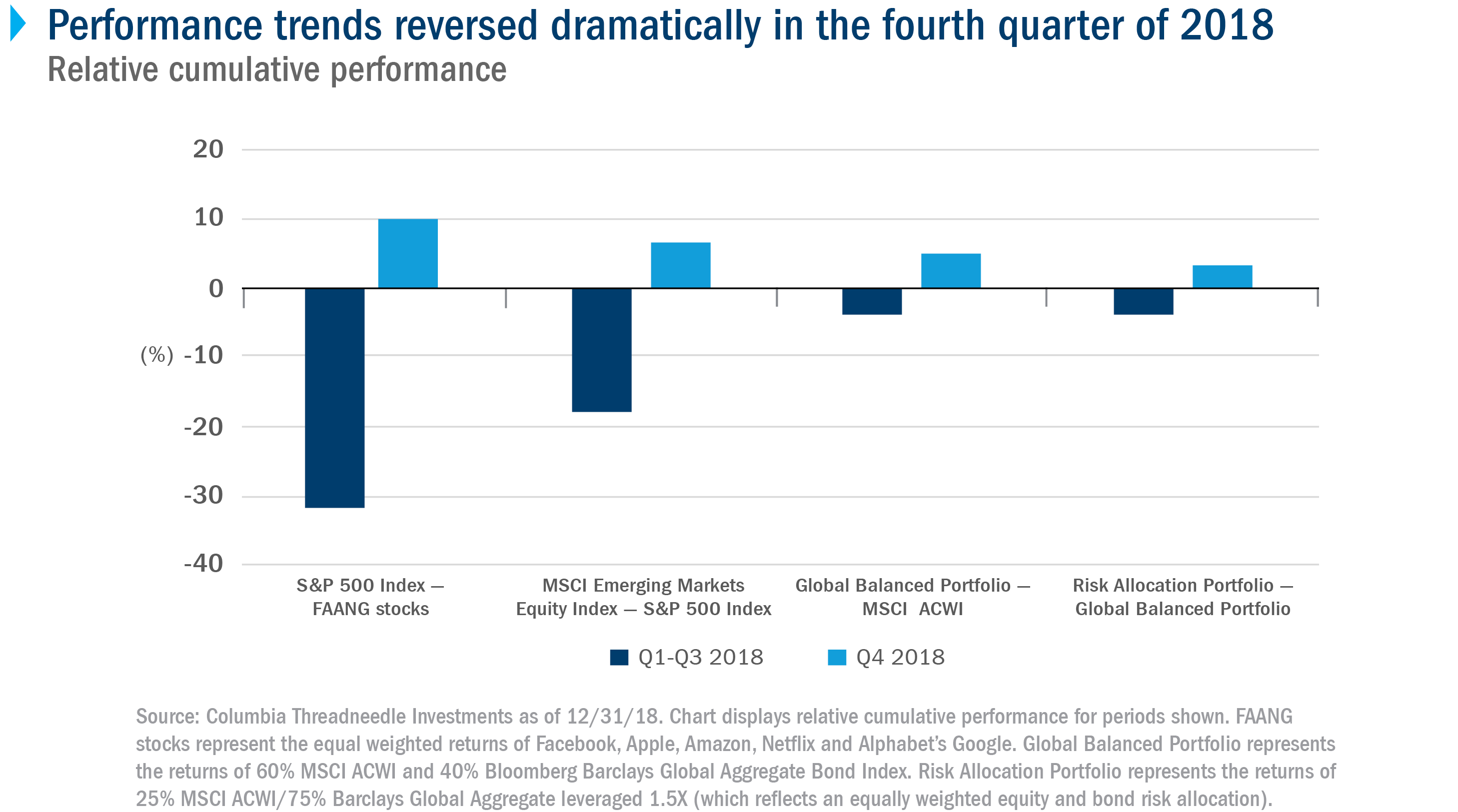 Performance trends reversed dramatically in the fourth quarter of 2018
Relative cumulative performance

20
10
0
(%) -10
-20
-30
-40

S&P 500 Index — FAANG stocks
MSCI Emerging Markets Equity Index — S&P 500 Index
Global Balanced Portfolio — MSCI ACWI
Risk Allocation Portfolio — Global Balanced Portfolio

Q1-Q3 2018
Q4 2018

Source: Columbia Threadneedle Investments as of 12/31/18. Chart displays relative cumulative performance for periods shown. FAANG stocks represent the equal weighted returns of Facebook, Apple, Amazon, Netflix and Alphabet's Google. Global Balanced Portfolio represents the returns of 60% MSCI ACWI and 40% Bloomberg Barclays Global Aggregate Bond Index. Risk Allocation Portfolio represents the returns of 25% MSCI ACWI/75% Barclays Global Aggregate leveraged 1.5X (which reflects an equally weighted equity and bond risk allocation).